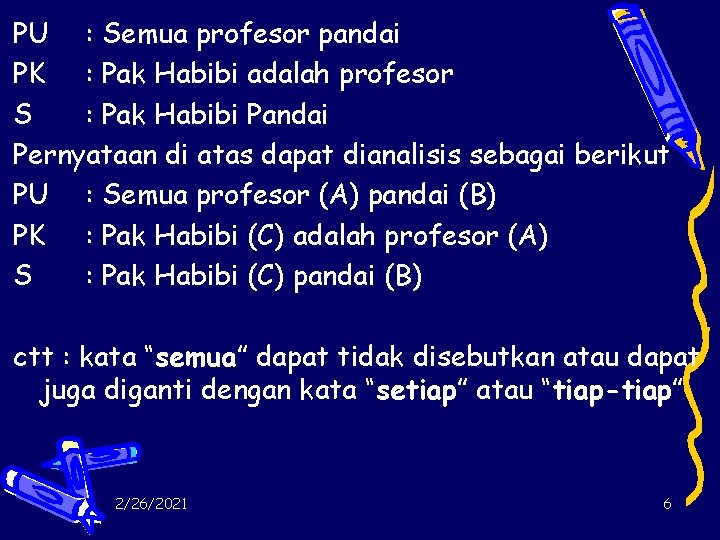 PU : Semua profesor pandai
PK : Pak Habibi adalah profesor
S : Pak Habibi Pandai
Pernyataan di atas dapat dianalisis sebagai berikut
PU : Semua profesor (A) pandai (B)
PK : Pak Habibi (C) adalah profesor (A)
S : Pak Habibi (C) pandai (B)

ctt : kata “semua” dapat tidak disebutkan atau dapat juga diganti dengan kata “setiap” atau “tiap-tiap”

2/26/2021

6